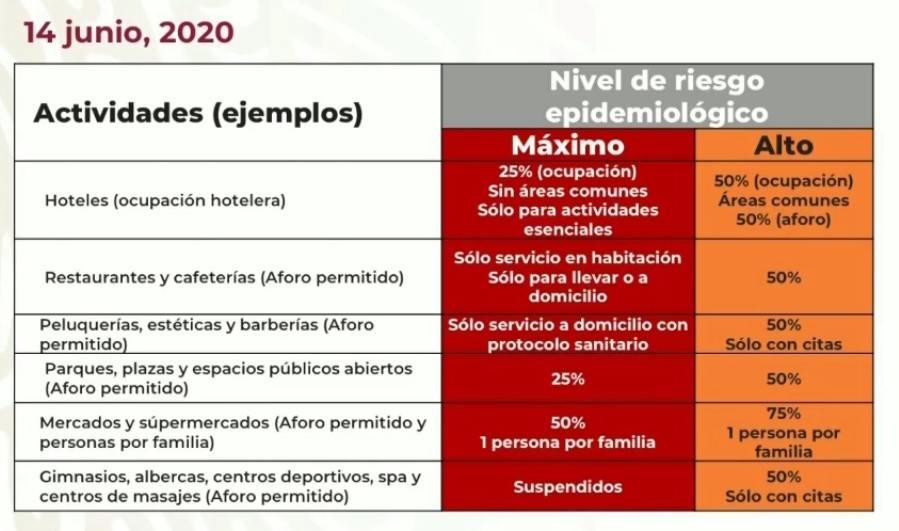 14 junio, 2020

| Actividades (ejemplos) | Nivel de riesgo epidemiológico | |
|---|---|---|
| | Máximo | Alto |
| Hoteles (ocupación hotelera) | 25% (ocupación) Sin áreas comunes Sólo para actividades esenciales | 50% (ocupación) Áreas comunes 50% (aforo) |
| Restaurantes y cafeterías (Aforo permitido) | Sólo servicio en habitación Sólo para llevar o a domicilio | 50% |
| Peluquerías, estéticas y barberías (Aforo permitido) | Sólo servicio a domicilio con protocolo sanitario | 50% Sólo con citas |
| Parques, plazas y espacios públicos abiertos (Aforo permitido) | 25% | 50% |
| Mercados y súpermercados (Aforo permitido y personas por familia) | 50% 1 persona por familia | 75% 1 persona por familia |
| Gimnasios, albercas, centros deportivos, spa y centros de masajes (Aforo permitido) | Suspendidos | 50% Sólo con citas |